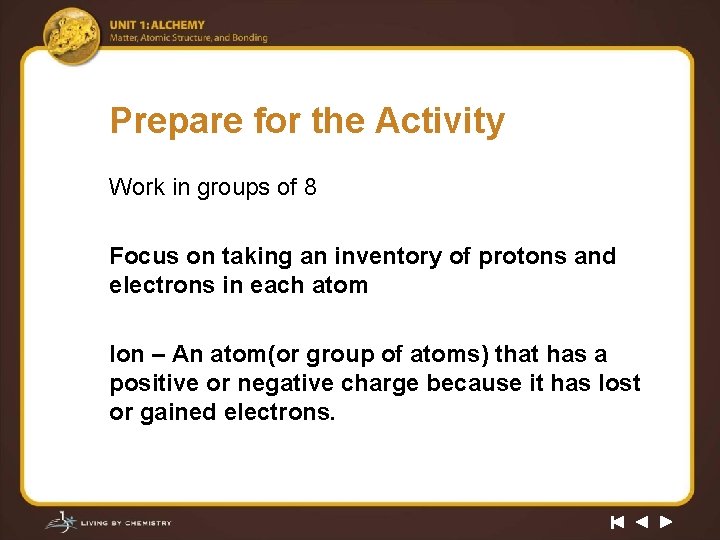 UNIT 1: ALCHEMY
Matter, Atomic Structure, and Bonding

Prepare for the Activity

Work in groups of 8

Focus on taking an inventory of protons and electrons in each atom

Ion – An atom(or group of atoms) that has a positive or negative charge because it has lost or gained electrons.

LIVING BY CHEMISTRY